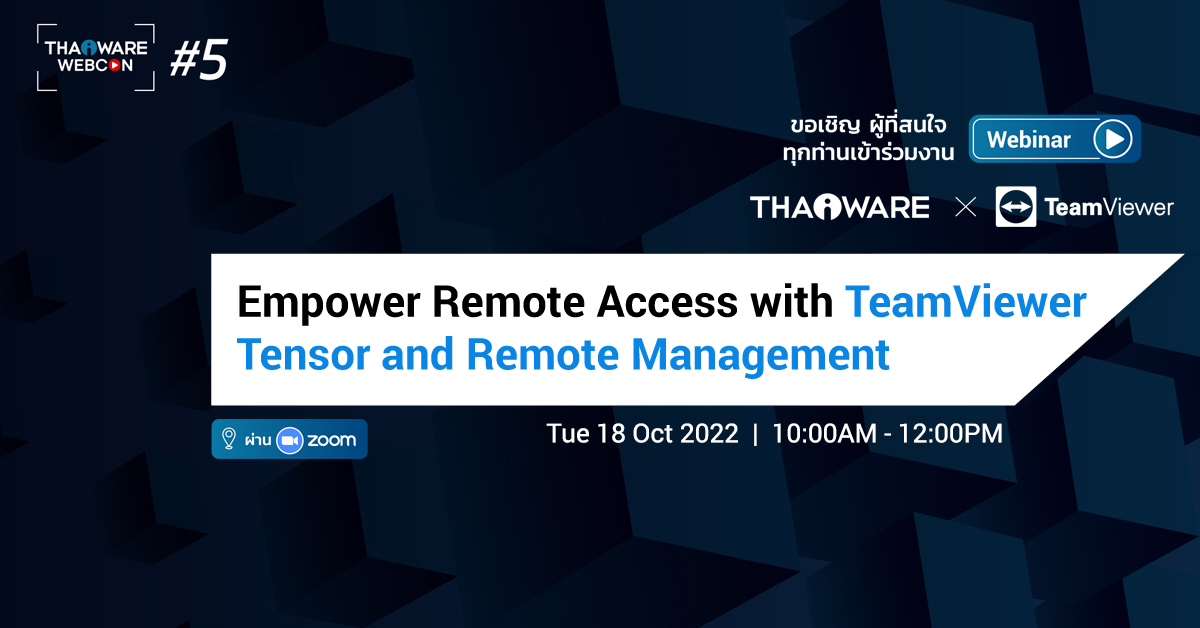 THAIWARE WEBCON #5

ขอเชิญ ผู้ที่สนใจ ทุกท่านเข้าร่วมงาน Webinar

THAIWARE × TeamViewer

Empower Remote Access with TeamViewer Tensor and Remote Management

ผ่าน zoom

Tue 18 Oct 2022 | 10:00AM - 12:00PM